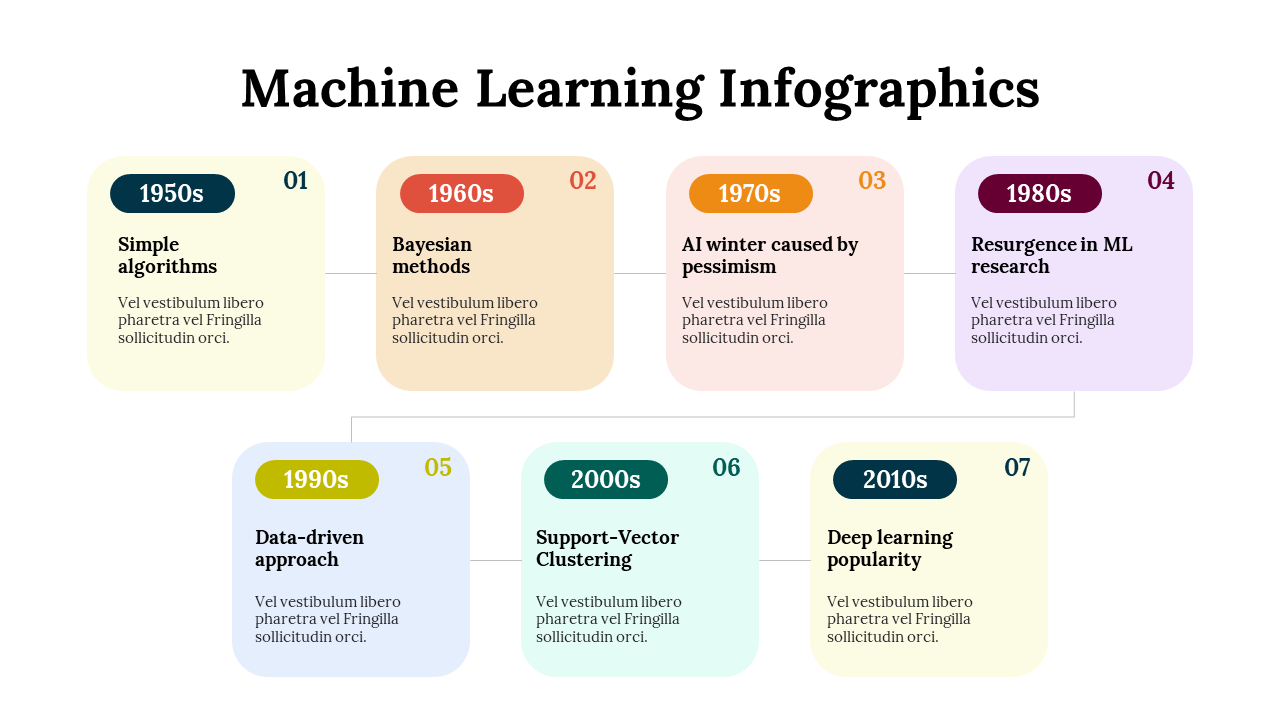 Machine Learning Infographics

1950s 01
Simple algorithms
Vel vestibulum libero pharetra vel Fringilla sollicitudin orci.

1960s 02
Bayesian methods
Vel vestibulum libero pharetra vel Fringilla sollicitudin orci.

1970s 03
AI winter caused by pessimism
Vel vestibulum libero pharetra vel Fringilla sollicitudin orci.

1980s 04
Resurgence in ML research
Vel vestibulum libero pharetra vel Fringilla sollicitudin orci.

1990s 05
Data-driven approach
Vel vestibulum libero pharetra vel Fringilla sollicitudin orci.

2000s 06
Support-Vector Clustering
Vel vestibulum libero pharetra vel Fringilla sollicitudin orci.

2010s 07
Deep learning popularity
Vel vestibulum libero pharetra vel Fringilla sollicitudin orci.